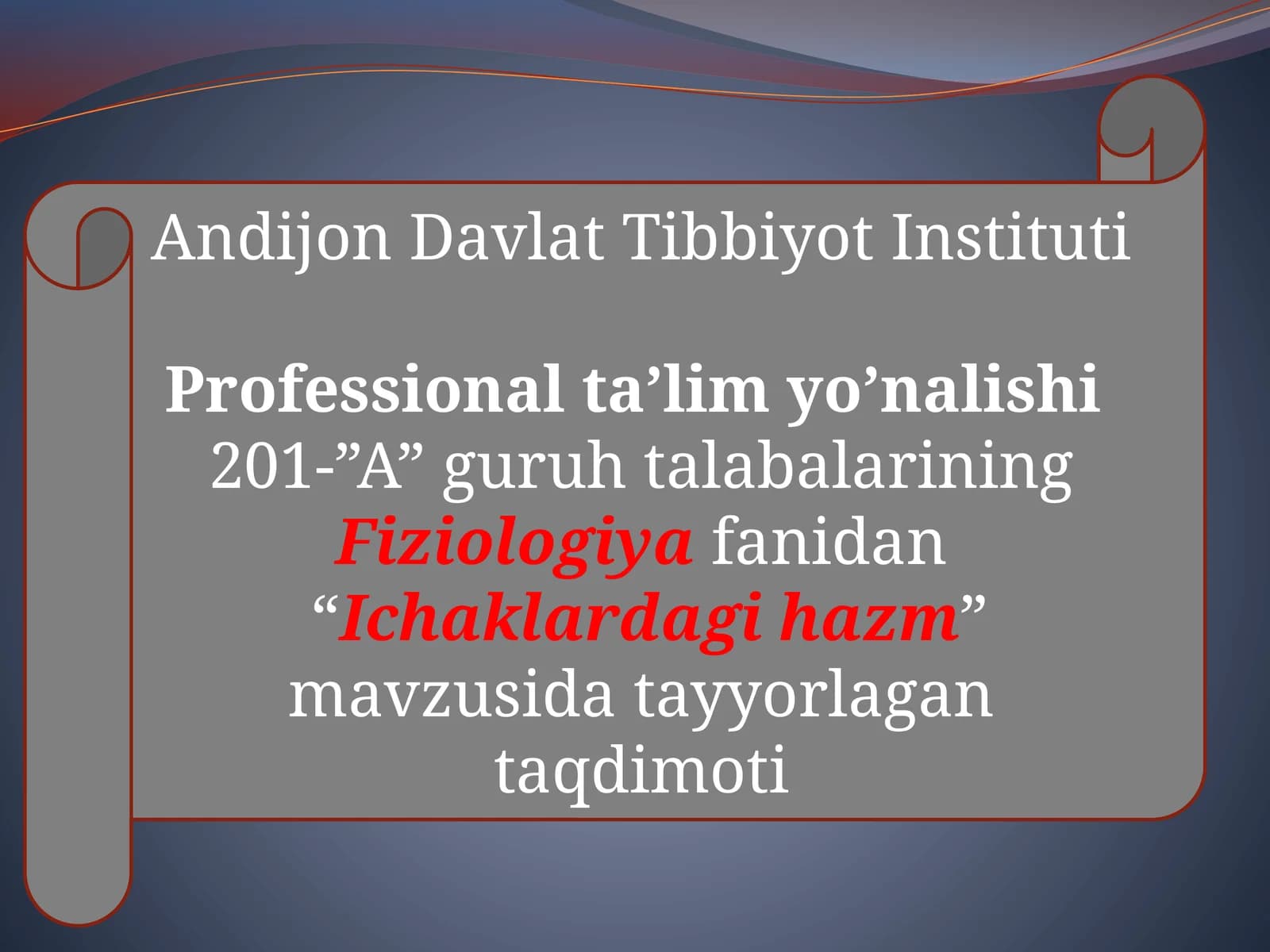 Andijon Davlat Tibbiyot Instituti

Professional ta’lim yo’nalishi 201-”A” guruh talabalarining Fiziologiya fanidan “Ichaklardagi hazm” mavzusida tayyorlagan taqdimoti